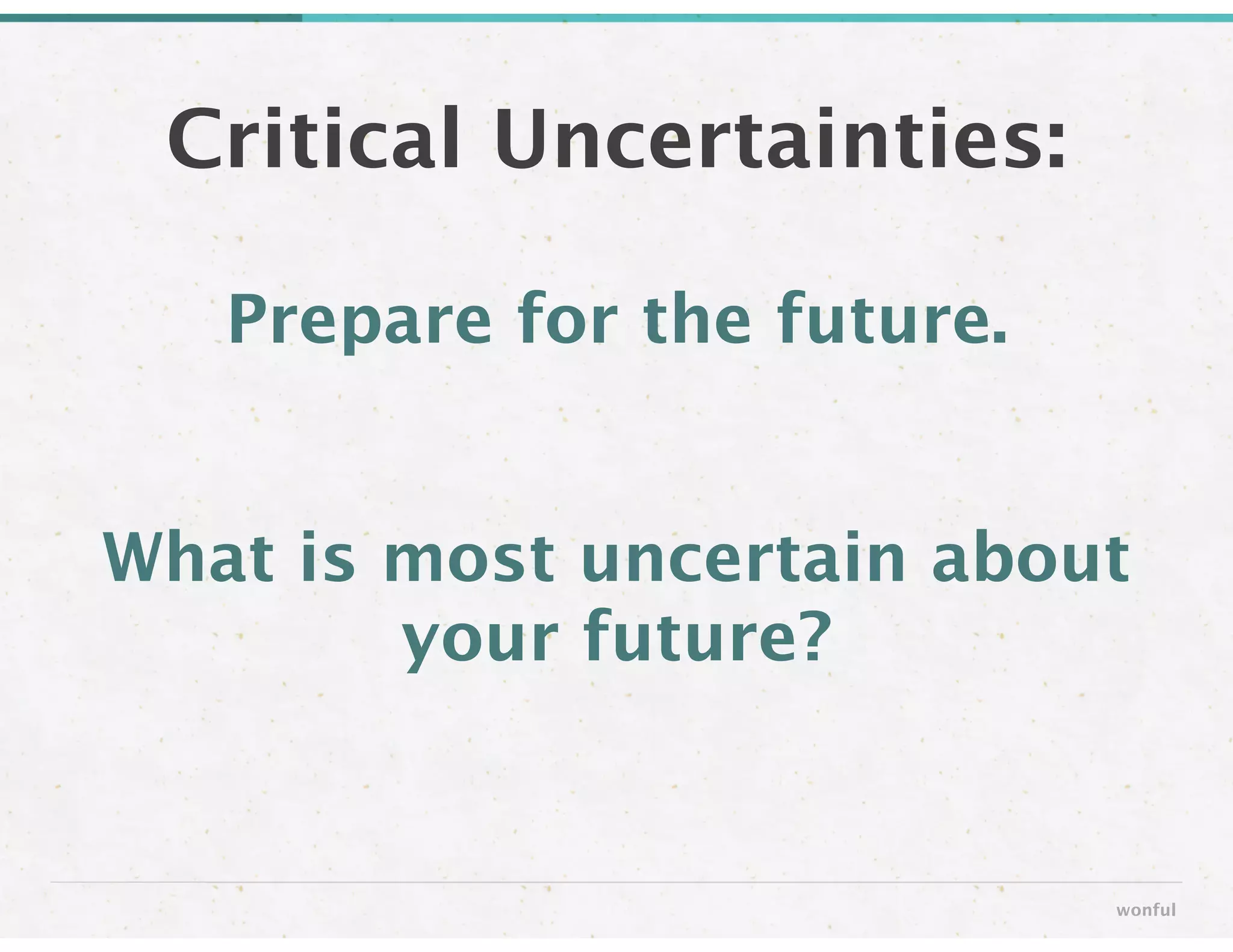 Critical Uncertainties:

Prepare for the future.

What is most uncertain about your future?

wonful